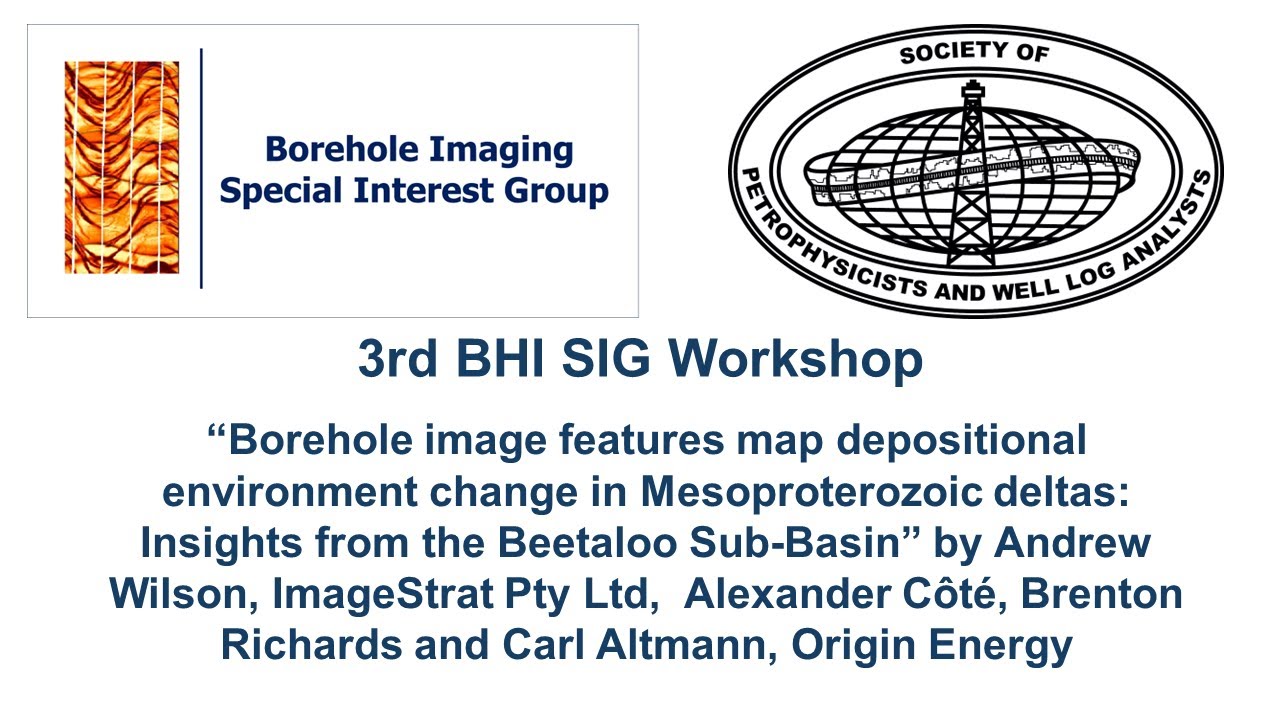 Borehole Imaging Special Interest Group

SOCIETY OF PETROPHYSICISTS AND WELL LOG ANALYSTS

3rd BHI SIG Workshop

“Borehole image features map depositional environment change in Mesoproterozoic deltas: Insights from the Beetaloo Sub-Basin” by Andrew Wilson, ImageStrat Pty Ltd, Alexander Côté, Brenton Richards and Carl Altmann, Origin Energy